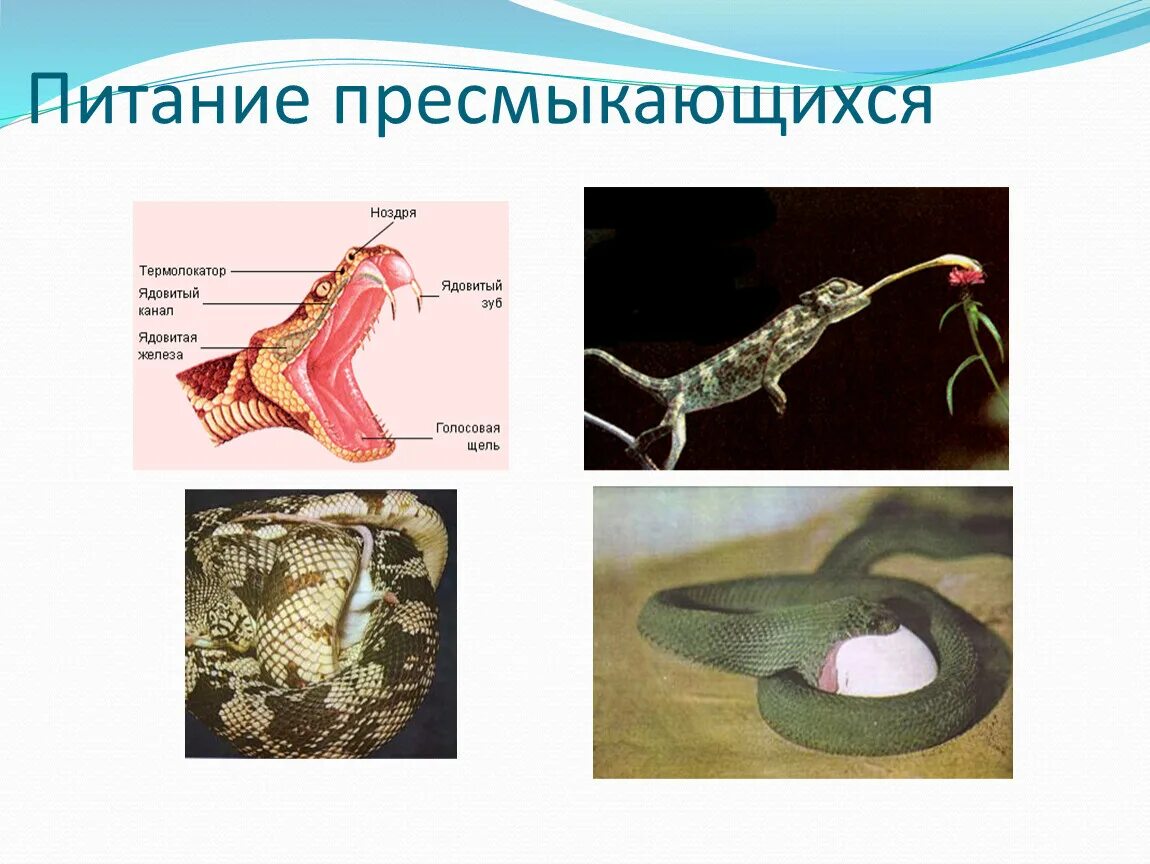 Питание пресмыкающихся

Ноздря
Термолокатор
Ядовитый канал
Ядовитая железа
Ядовитый зуб
Голосовая щель